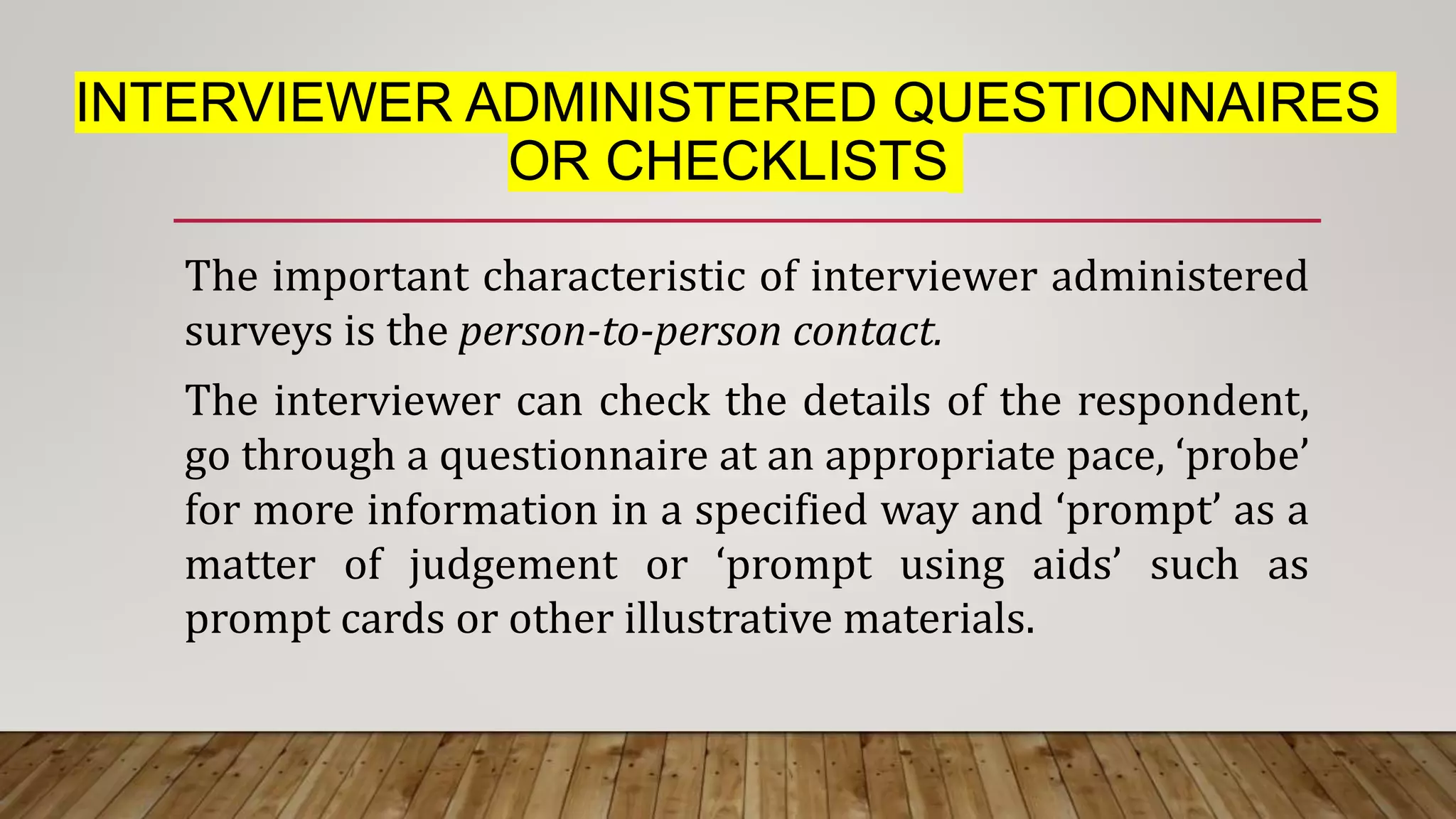 INTERVIEWER ADMINISTERED QUESTIONNAIRES OR CHECKLISTS

The important characteristic of interviewer administered surveys is the person-to-person contact.

The interviewer can check the details of the respondent, go through a questionnaire at an appropriate pace, ‘probe’ for more information in a specified way and ‘prompt’ as a matter of judgement or ‘prompt using aids’ such as prompt cards or other illustrative materials.